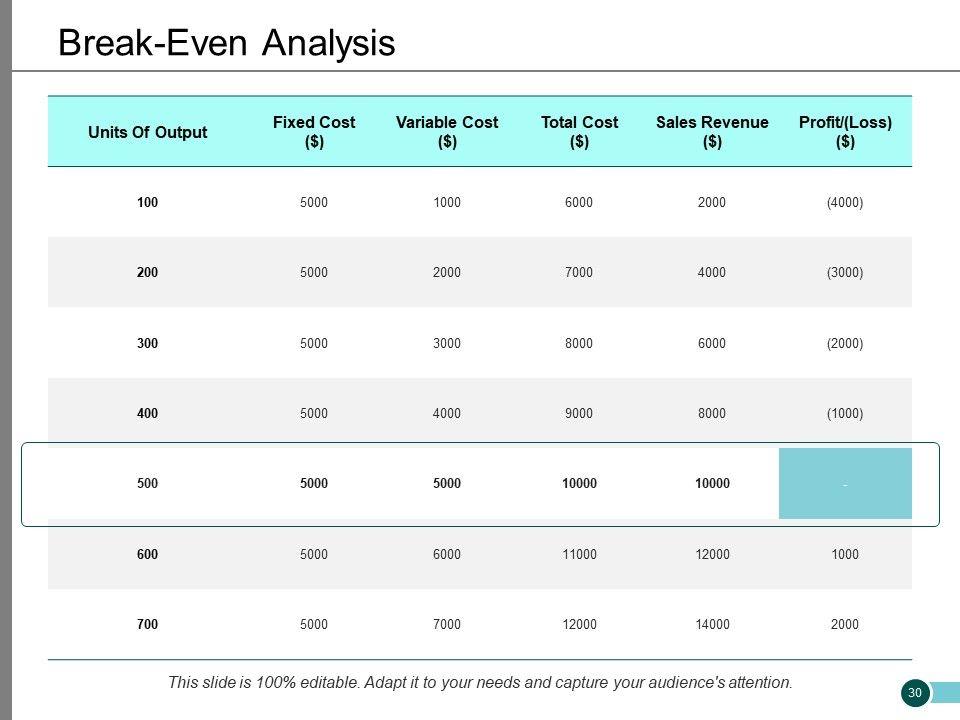 Break-Even Analysis

| Units Of Output | Fixed Cost ($) | Variable Cost ($) | Total Cost ($) | Sales Revenue ($) | Profit/(Loss) ($) |
|---|---|---|---|---|---|
| 100 | 5000 | 1000 | 6000 | 2000 | (4000) |
| 200 | 5000 | 2000 | 7000 | 4000 | (3000) |
| 300 | 5000 | 3000 | 8000 | 6000 | (2000) |
| 400 | 5000 | 4000 | 9000 | 8000 | (1000) |
| 500 | 5000 | 5000 | 10000 | 10000 | - |
| 600 | 5000 | 6000 | 11000 | 12000 | 1000 |
| 700 | 5000 | 7000 | 12000 | 14000 | 2000 |

This slide is 100% editable. Adapt it to your needs and capture your audience's attention.

30